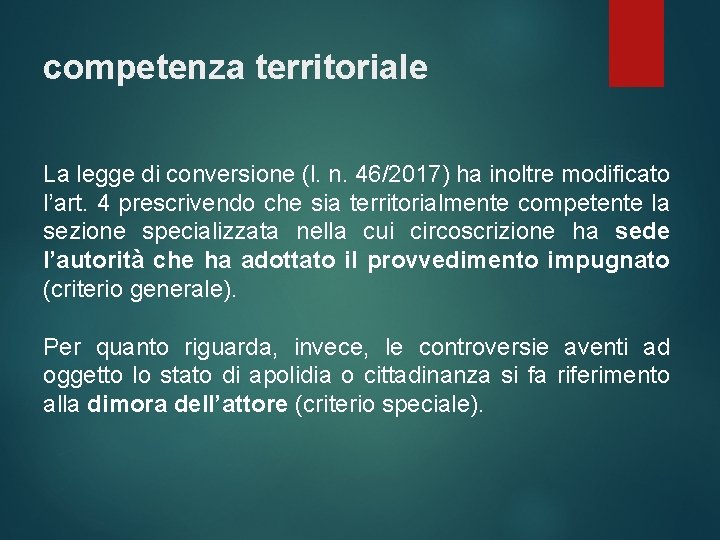 competenza territoriale

La legge di conversione (l. n. 46/2017) ha inoltre modificato l’art. 4 prescrivendo che sia territorialmente competente la sezione specializzata nella cui circoscrizione ha sede l’autorità che ha adottato il provvedimento impugnato (criterio generale).

Per quanto riguarda, invece, le controversie aventi ad oggetto lo stato di apolidia o cittadinanza si fa riferimento alla dimora dell’attore (criterio speciale).